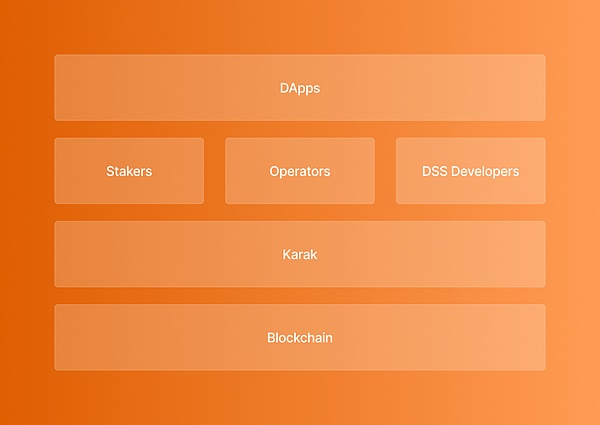 DApps

Stakers

Operators

DSS Developers

Karak

Blockchain